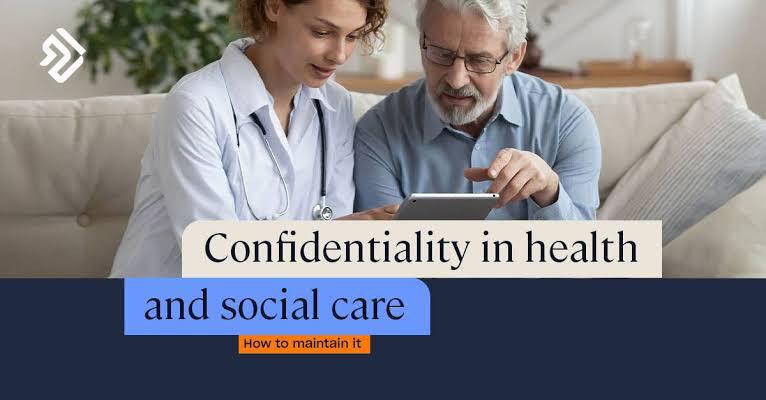 Confidentiality in health and social care

How to maintain it